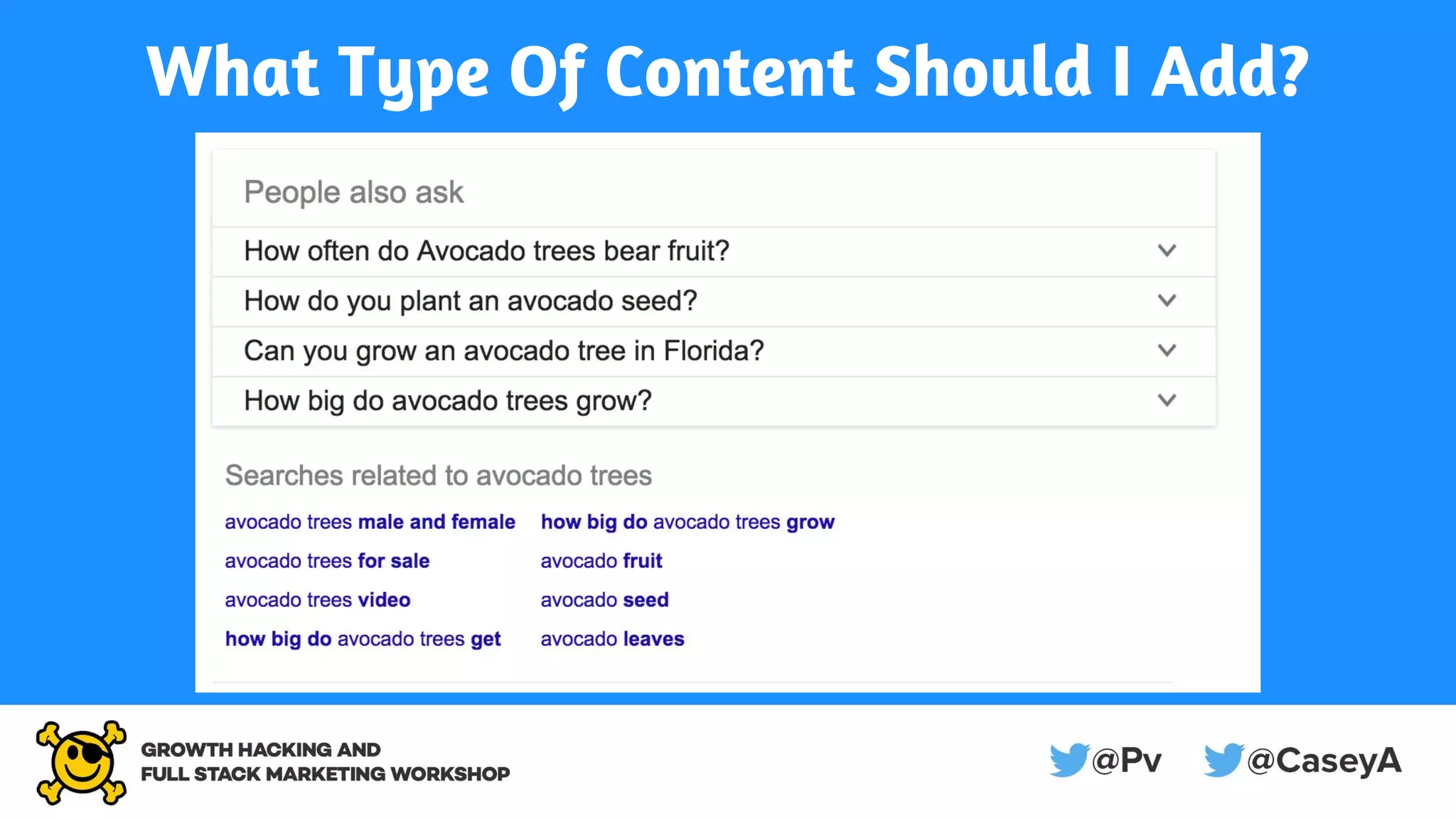 What Type Of Content Should I Add?

People also ask

How often do Avocado trees bear fruit?

How do you plant an avocado seed?

Can you grow an avocado tree in Florida?

How big do avocado trees grow?

Searches related to avocado trees

avocado trees male and female

avocado trees for sale

avocado trees video

how big do avocado trees get

how big do avocado trees grow

avocado fruit

avocado seed

avocado leaves

GROWTH HACKING AND
FULL STACK MARKETING WORKSHOP

@Pv @CaseyA